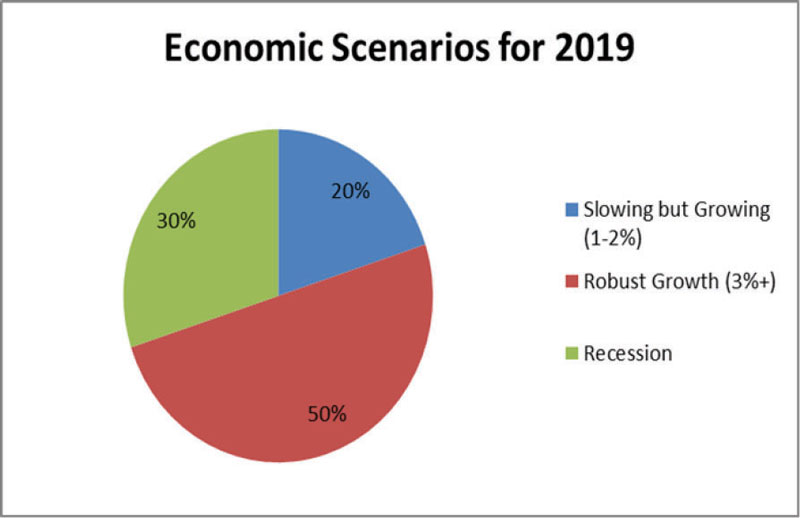 Economic Scenarios for 2019

20%

30%

50%

Slowing but Growing (1-2%)

Robust Growth (3%+)

Recession